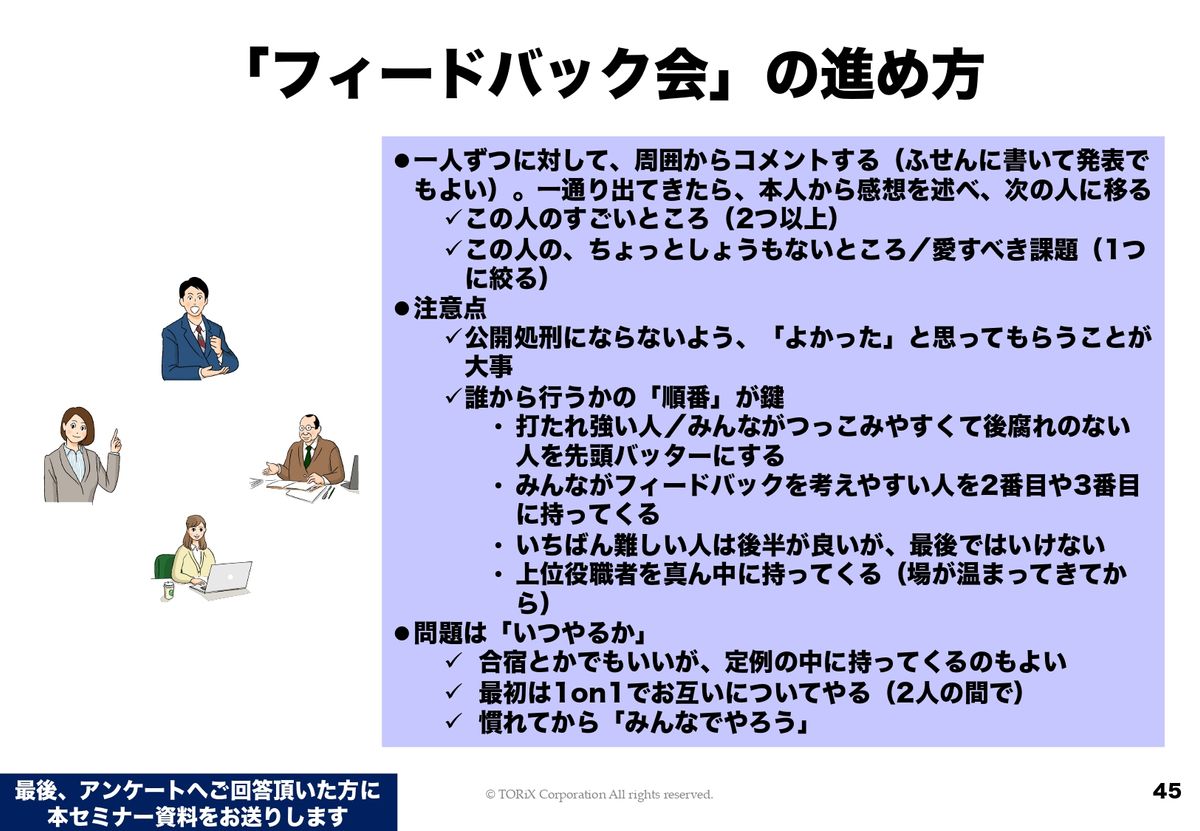 「フィードバック会」の進め方

●一人ずつに対して、周囲からコメントする（ふせんに書いて発表でもよい）。一通り出てきたら、本人から感想を述べ、次の人に移る
✓この人のすごいところ（2つ以上）
✓この人の、ちょっとしょうもないところ／愛すべき課題（1つに絞る）
●注意点
✓公開処刑にならないよう、「よかった」と思ってもらうことが大事
✓誰から行うかの「順番」が鍵
・打たれ強い人／みんながつっこみやすくて後腐れのない人を先頭バッターにする
・みんながフィードバックを考えやすい人を2番目や3番目に持ってくる
・いちばん難しい人は後半が良いが、最後ではいけない
・上位役職者を真ん中に持ってくる（場が温まってきてから）
●問題は「いつやるか」
✓ 合宿とかでもいいが、定例の中に持ってくるのもよい
✓ 最初は1on1でお互いについてやる（2人の間で）
✓ 慣れてから「みんなでやろう」

最後、アンケートへご回答頂いた方に本セミナー資料をお送りします

© TORiX Corporation All rights reserved.

45